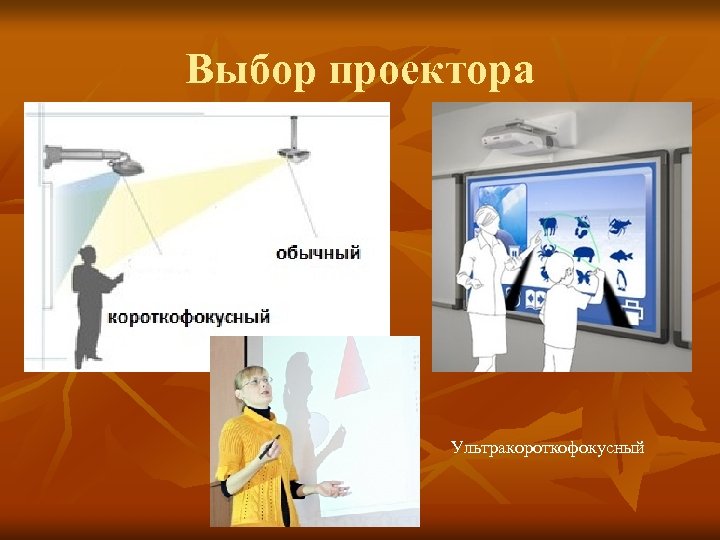 Выбор проектора

обычный

короткофокусный

Ультракороткофокусный